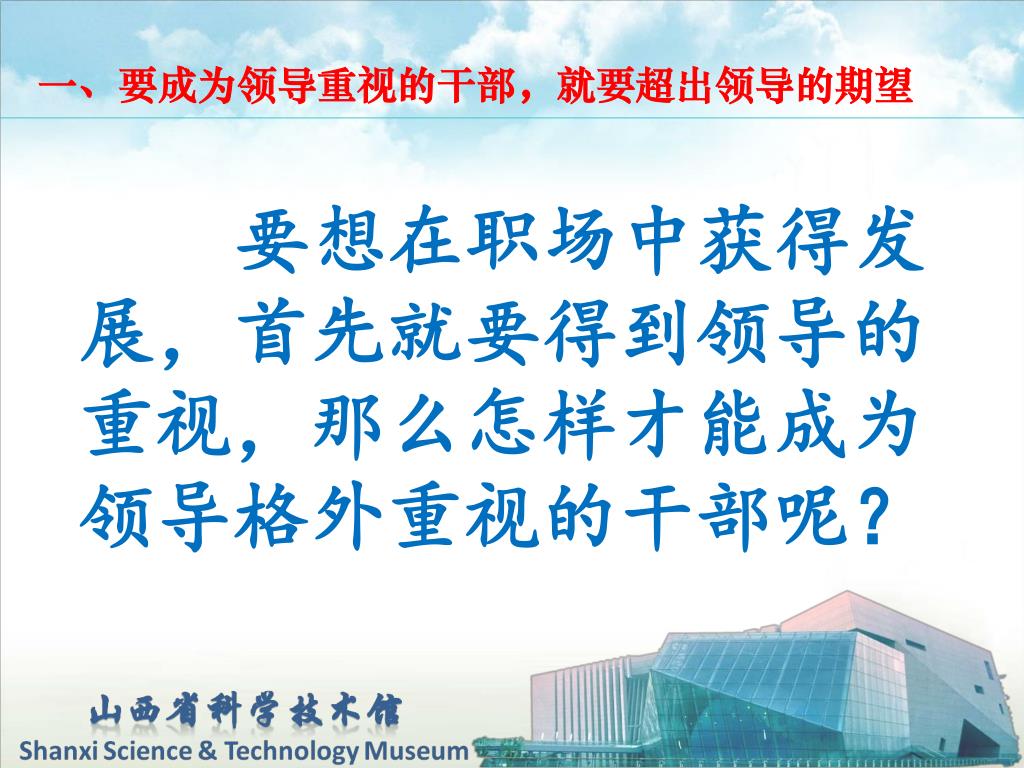 一、要成为领导重视的干部，就要超出领导的期望

要想在职场中获得发展，首先就要得到领导的重视，那么怎样才能成为领导格外重视的干部呢？

山西省科学技术馆
Shanxi Science & Technology Museum